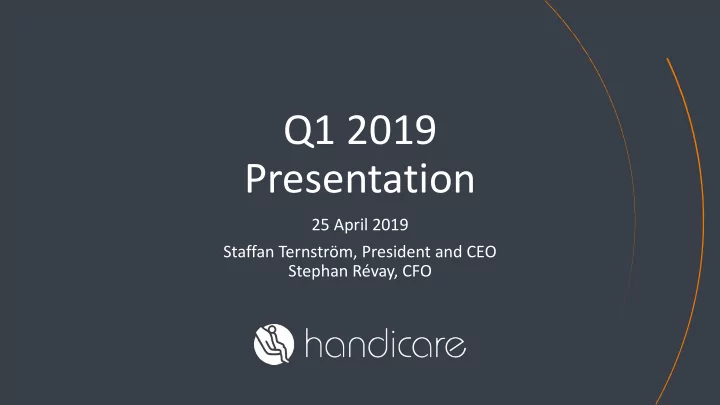 Q1 2019
Presentation

25 April 2019

Staffan Ternström, President and CEO
Stephan Révay, CFO

handicare